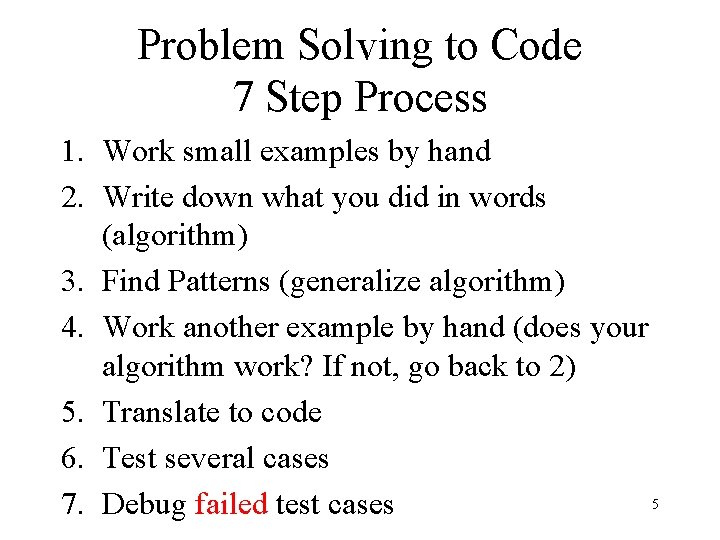 Problem Solving to Code
7 Step Process

1. Work small examples by hand
2. Write down what you did in words (algorithm)
3. Find Patterns (generalize algorithm)
4. Work another example by hand (does your algorithm work? If not, go back to 2)
5. Translate to code
6. Test several cases
7. Debug failed test cases

5